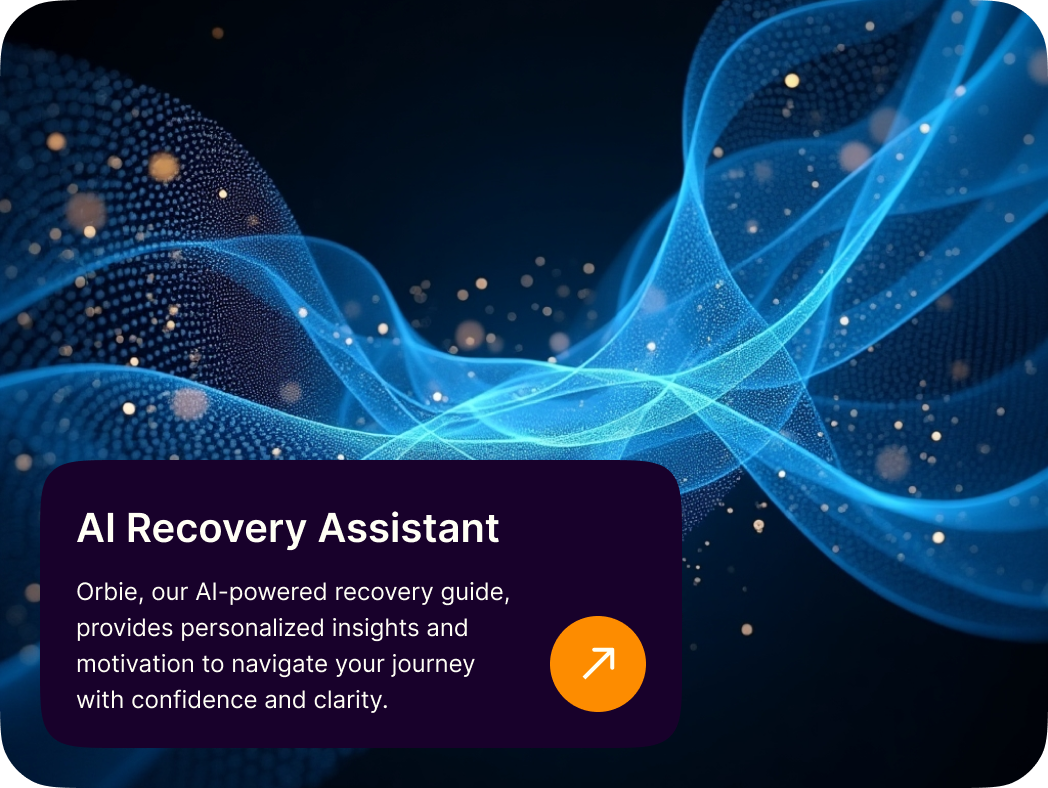 AI Recovery Assistant

Orbie, our AI-powered recovery guide, provides personalized insights and motivation to navigate your journey with confidence and clarity.